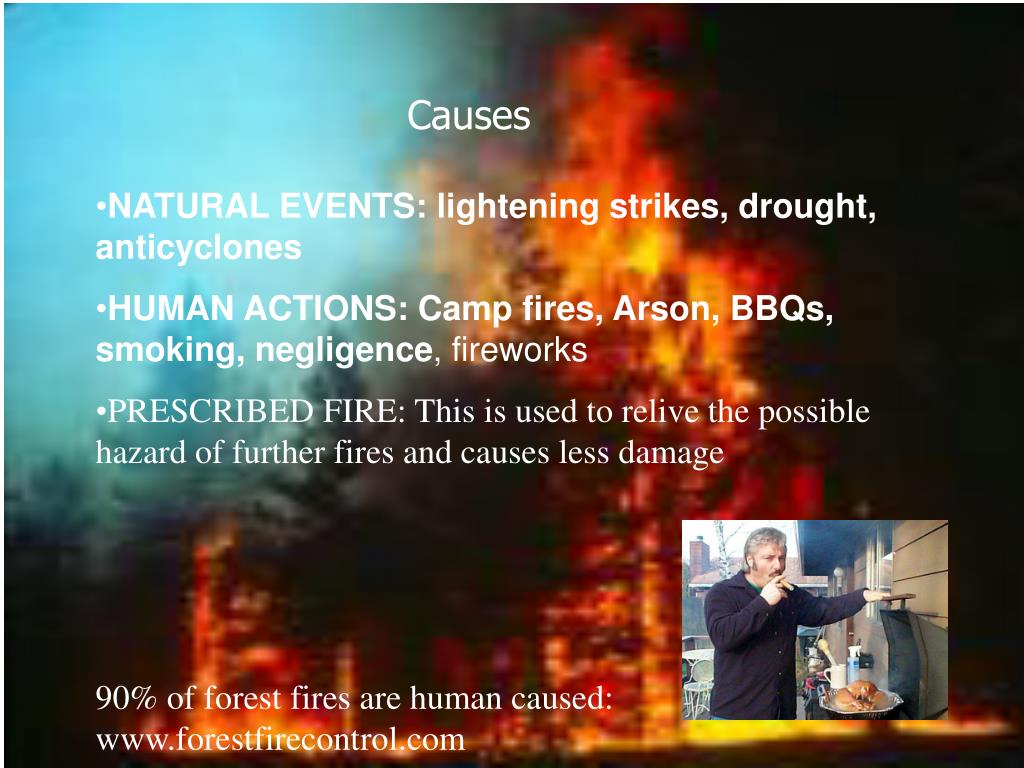 Causes

•NATURAL EVENTS: lightening strikes, drought, anticyclones

•HUMAN ACTIONS: Camp fires, Arson, BBQs, smoking, negligence, fireworks

•PRESCRIBED FIRE: This is used to relive the possible hazard of further fires and causes less damage

90% of forest fires are human caused: www.forestfirecontrol.com